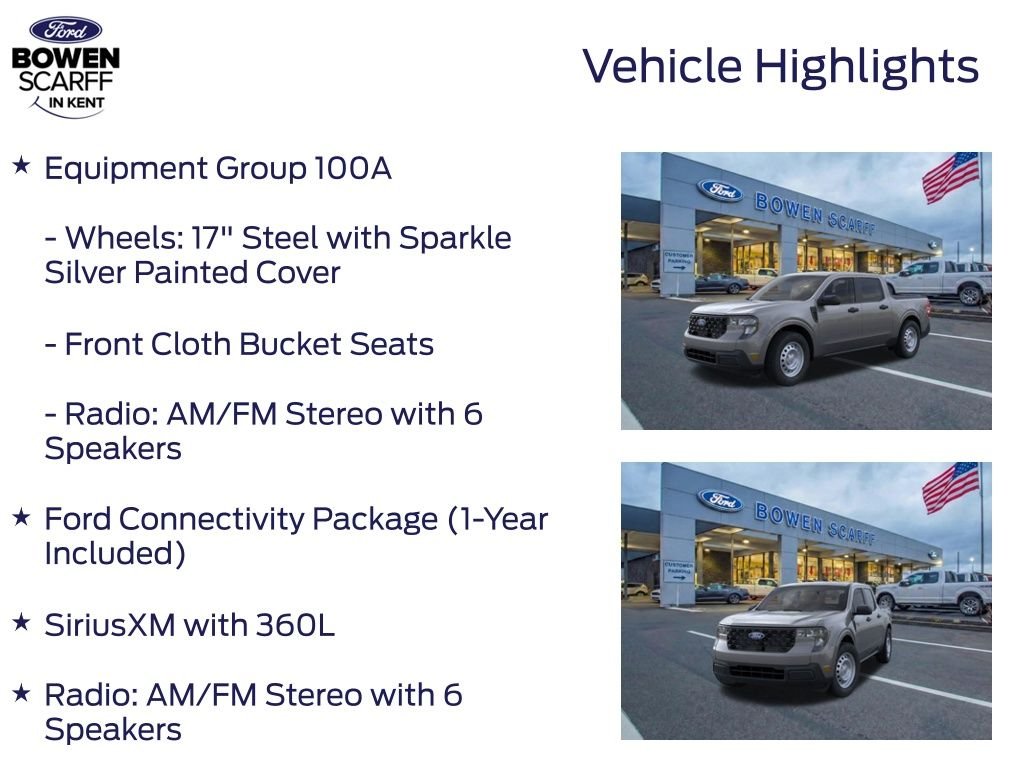 Ford
BOWEN SCARFF IN KENT

Vehicle Highlights

★ Equipment Group 100A

- Wheels: 17" Steel with Sparkle Silver Painted Cover

- Front Cloth Bucket Seats

- Radio: AM/FM Stereo with 6 Speakers

★ Ford Connectivity Package (1-Year Included)

★ SiriusXM with 360L

★ Radio: AM/FM Stereo with 6 Speakers

Ford BOWEN SCARFF
CUSTOMER PARKING

Ford BOWEN SCARFF
CUSTOMER PARKING